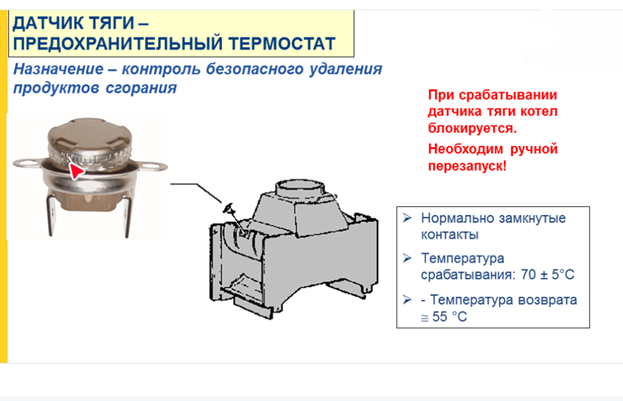 ДАТЧИК ТЯГИ – ПРЕДОХРАНИТЕЛЬНЫЙ ТЕРМОСТАТ

Назначение – контроль безопасного удаления продуктов сгорания

При срабатывании датчика тяги котел блокируется.

Необходим ручной перезапуск!

➢ Нормально замкнутые контакты

➢ Температура срабатывания: 70 ± 5°C

➢ - Температура возврата ≅ 55 °C